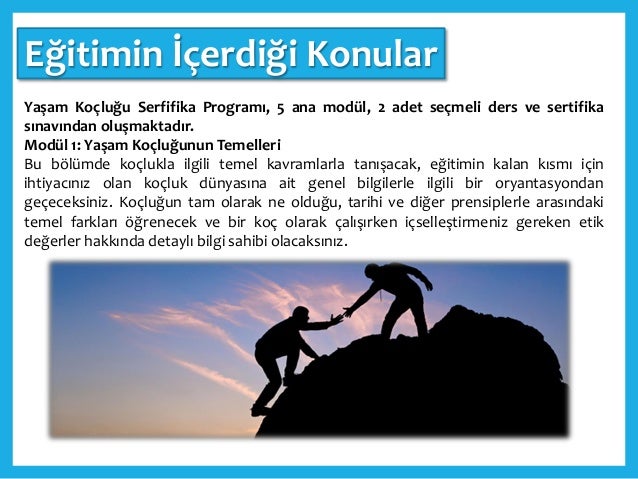 Eğitimin İçerdiği Konular

Yaşam Koçluğu Serfifika Programı, 5 ana modül, 2 adet seçmeli ders ve sertifika sınavından oluşmaktadır.
Modül 1: Yaşam Koçluğunun Temelleri
Bu bölümde koçlukla ilgili temel kavramlarla tanışacak, eğitimin kalan kısmı için ihtiyacınız olan koçluk dünyasına ait genel bilgilerle ilgili bir oryantasyondan geçeceksiniz. Koçluğun tam olarak ne olduğu, tarihi ve diğer prensiplerle arasındaki temel farkları öğrenecek ve bir koç olarak çalışırken içselleştirmeniz gereken etik değerler hakkında detaylı bilgi sahibi olacaksınız.